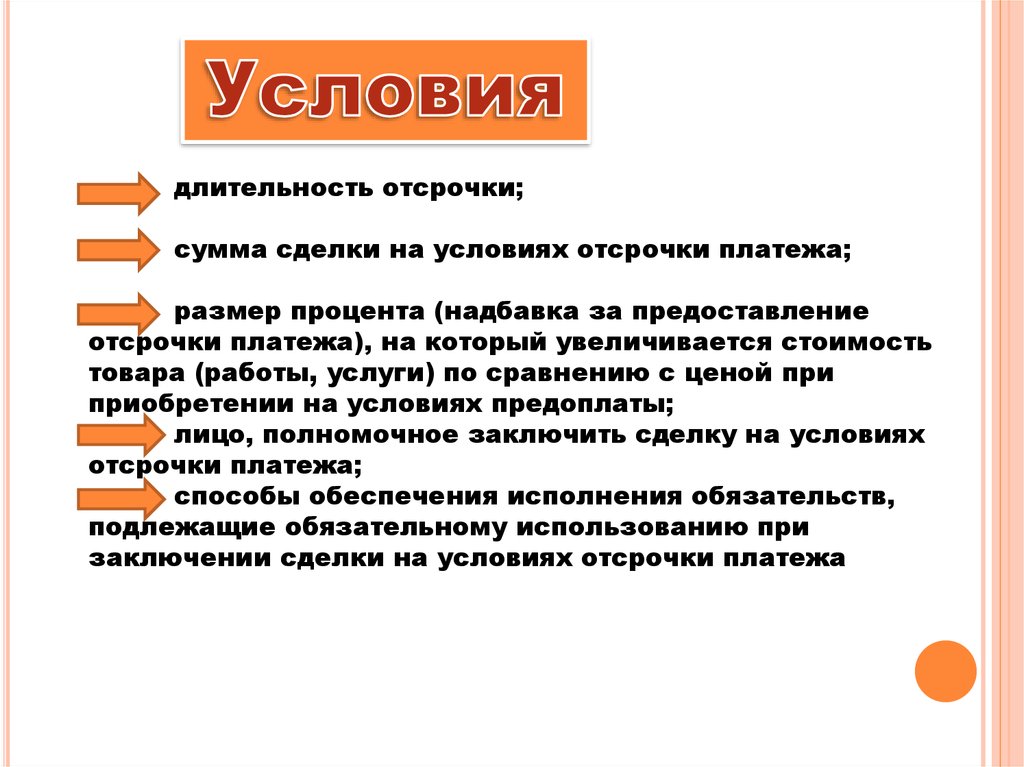 Условия

длительность отсрочки;

сумма сделки на условиях отсрочки платежа;

размер процента (надбавка за предоставление отсрочки платежа), на который увеличивается стоимость товара (работы, услуги) по сравнению с ценой при приобретении на условиях предоплаты;
лицо, полномочное заключить сделку на условиях отсрочки платежа;
способы обеспечения исполнения обязательств, подлежащие обязательному использованию при заключении сделки на условиях отсрочки платежа